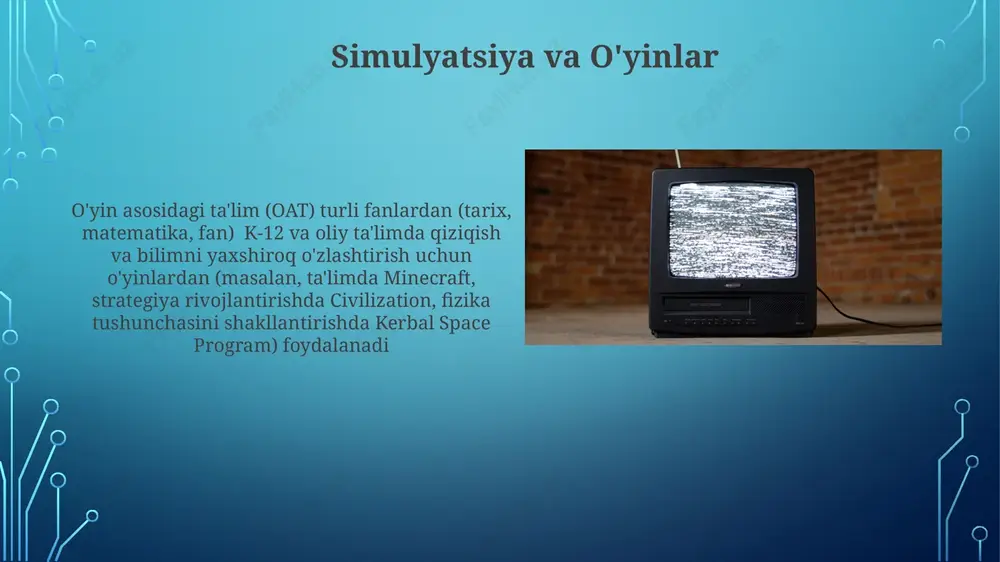 Simulyatsiya va O'yinlar

O'yin asosidagi ta'lim (OAT) turli fanlardan (tarix, matematika, fan) K-12 va oliy ta'limda qiziqish va bilimni yaxshiroq o'zlashtirish uchun o'yinlardan (masalan, ta'limda Minecraft, strategiya rivojlantirishda Civilization, fizika tushunchasini shakllantirishda Kerbal Space Program) foydalanadi